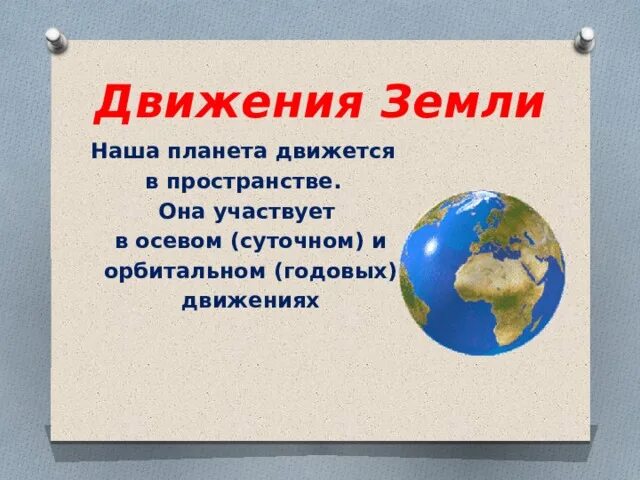 Движения Земли

Наша планета движется в пространстве. Она участвует в осевом (суточном) и орбитальном (годовых) движениях